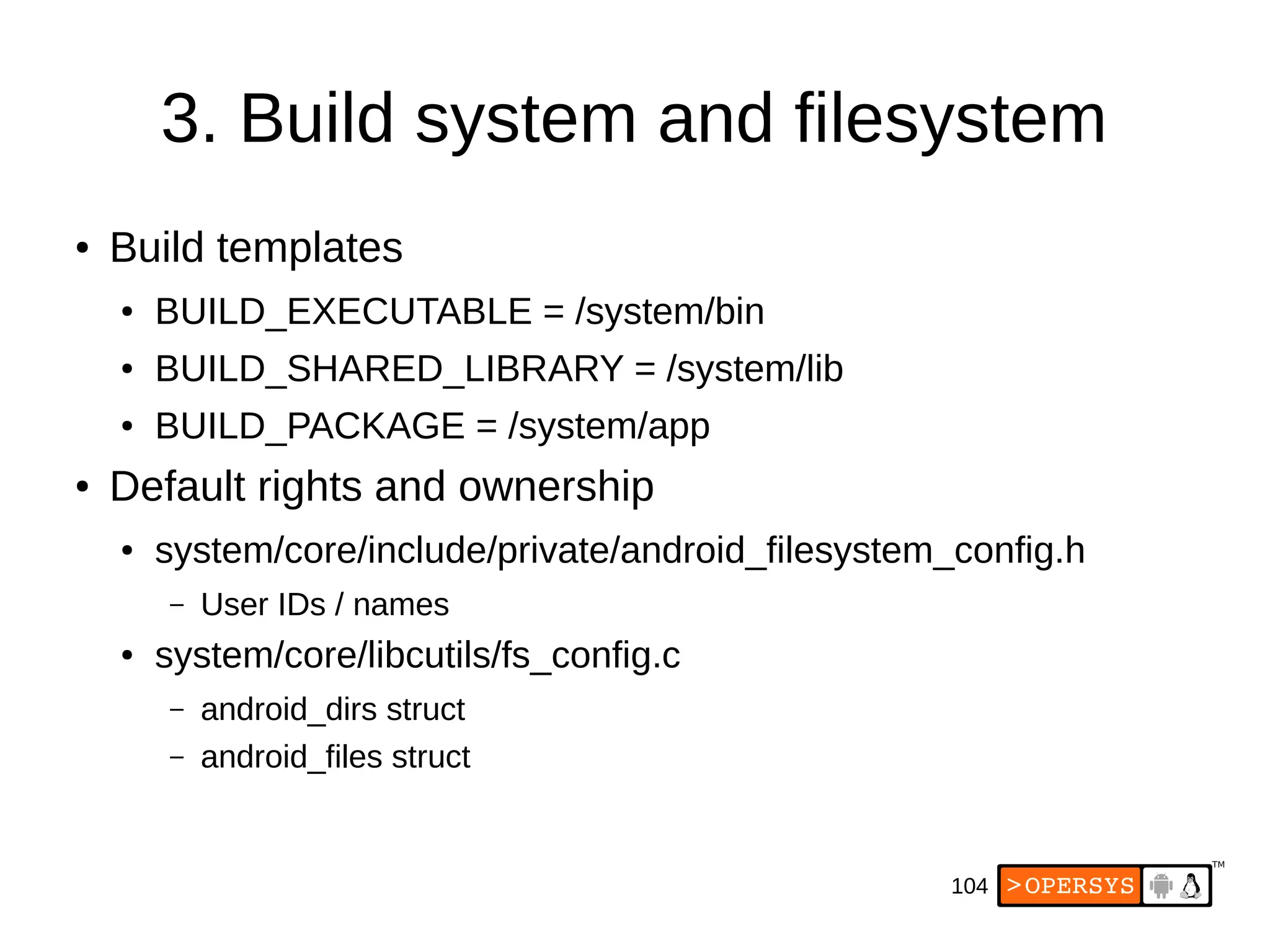 3. Build system and filesystem

• Build templates
  • BUILD_EXECUTABLE = /system/bin
  • BUILD_SHARED_LIBRARY = /system/lib
  • BUILD_PACKAGE = /system/app
• Default rights and ownership
  • system/core/include/private/android_filesystem_config.h
    – User IDs / names
  • system/core/libcutils/fs_config.c
    – android_dirs struct
    – android_files struct

104 >OPERSYS ™